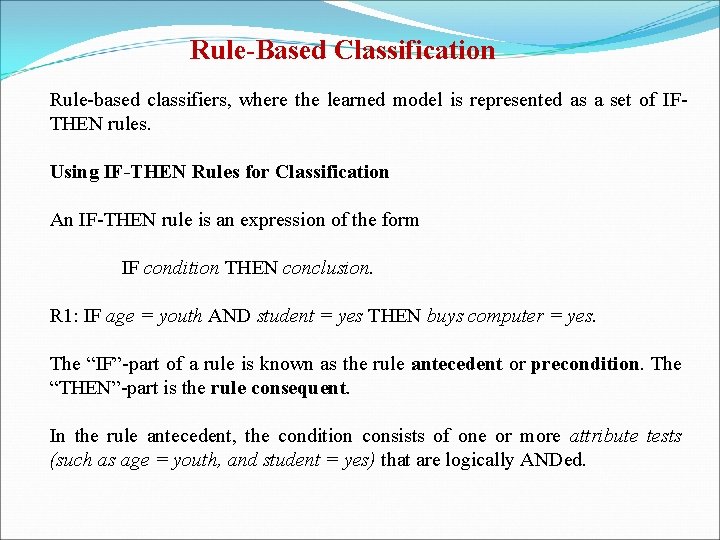 Rule-Based Classification

Rule-based classifiers, where the learned model is represented as a set of IF-THEN rules.

Using IF-THEN Rules for Classification

An IF-THEN rule is an expression of the form

IF condition THEN conclusion.

R1: IF age = youth AND student = yes THEN buys computer = yes.

The “IF”-part of a rule is known as the rule antecedent or precondition. The “THEN”-part is the rule consequent.

In the rule antecedent, the condition consists of one or more attribute tests (such as age = youth, and student = yes) that are logically ANDed.